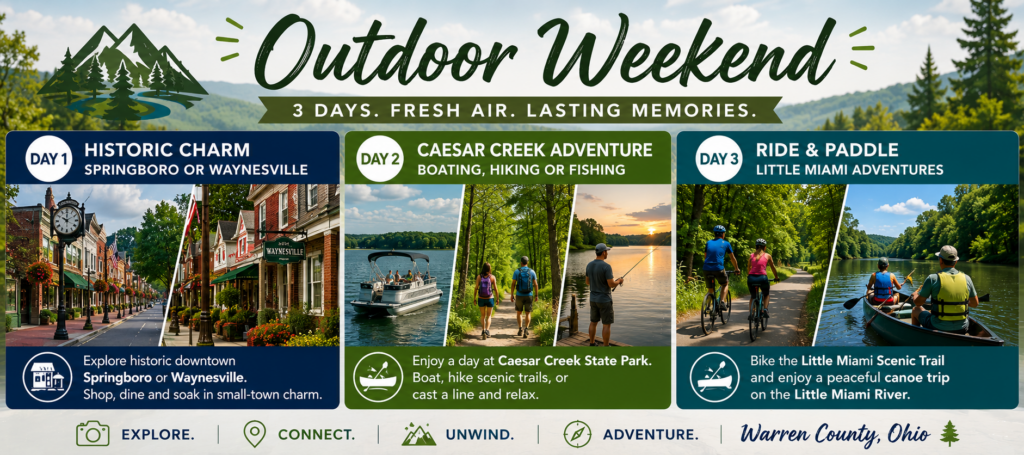 Outdoor Weekend

3 DAYS. FRESH AIR. LASTING MEMORIES.

DAY 1
HISTORIC CHARM
SPRINGBORO OR WAYNESVILLE

WAYNESVILLE

Explore historic downtown Springboro or Waynesville. Shop, dine and soak in small-town charm.

DAY 2
CAESAR CREEK ADVENTURE
BOATING, HIKING OR FISHING

Enjoy a day at Caesar Creek State Park. Boat, hike scenic trails, or cast a line and relax.

DAY 3
RIDE & PADDLE
LITTLE MIAMI ADVENTURES

Bike the Little Miami Scenic Trail and enjoy a peaceful canoe trip on the Little Miami River.

EXPLORE. | CONNECT. | UNWIND. | ADVENTURE. | Warren County, Ohio